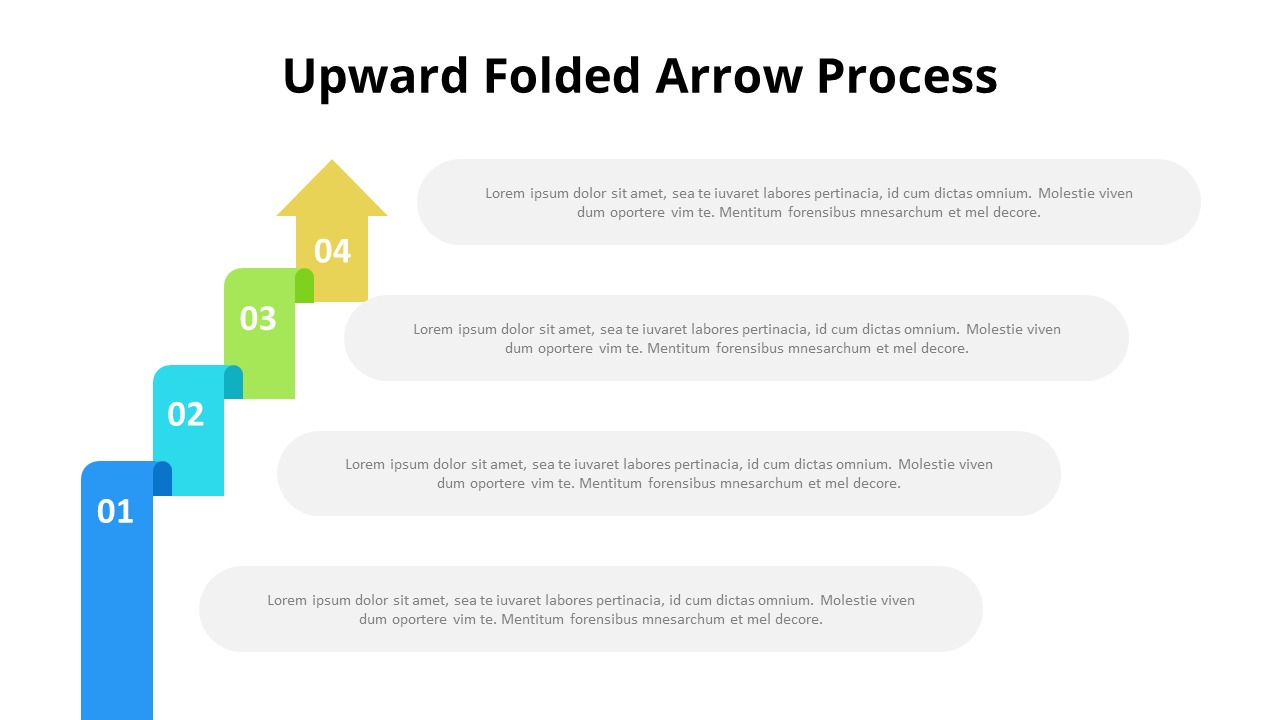 Upward Folded Arrow Process

04

Lorem ipsum dolor sit amet, sea te iuvaret labores pertinacia, id cum dictas omnium. Molestie viven dum oportere vim te. Mentitum forensibus mnesarchum et mel decore.

03

Lorem ipsum dolor sit amet, sea te iuvaret labores pertinacia, id cum dictas omnium. Molestie viven dum oportere vim te. Mentitum forensibus mnesarchum et mel decore.

02

Lorem ipsum dolor sit amet, sea te iuvaret labores pertinacia, id cum dictas omnium. Molestie viven dum oportere vim te. Mentitum forensibus mnesarchum et mel decore.

01

Lorem ipsum dolor sit amet, sea te iuvaret labores pertinacia, id cum dictas omnium. Molestie viven dum oportere vim te. Mentitum forensibus mnesarchum et mel decore.